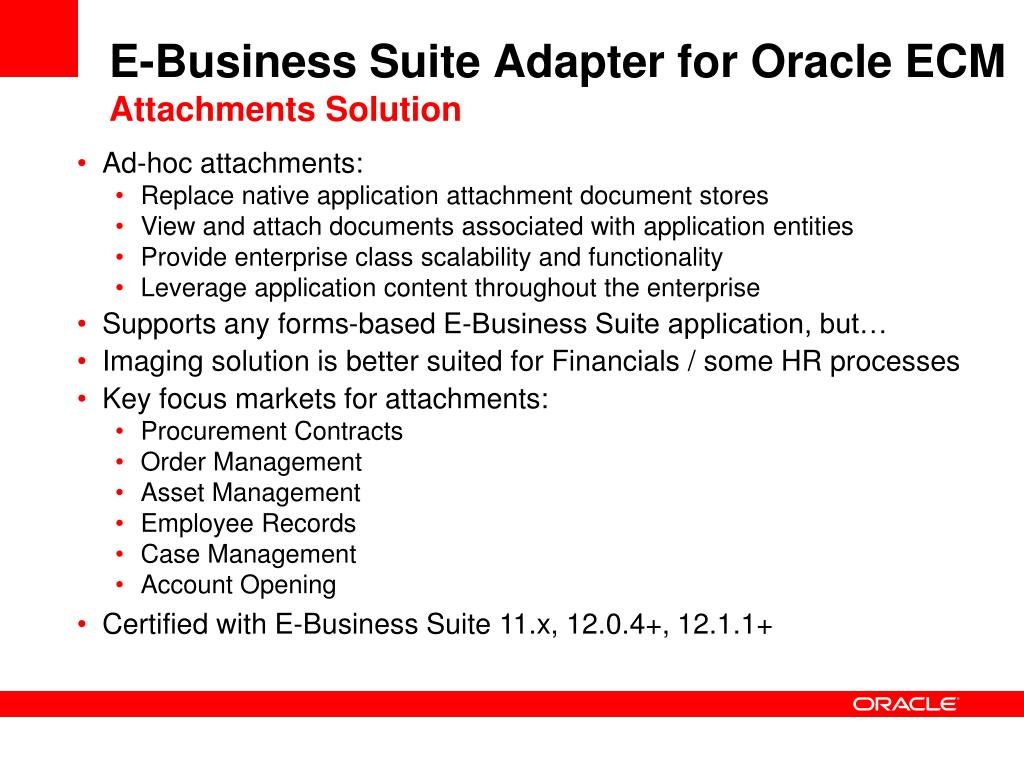 E-Business Suite Adapter for Oracle ECM
Attachments Solution

• Ad-hoc attachments:
  • Replace native application attachment document stores
  • View and attach documents associated with application entities
  • Provide enterprise class scalability and functionality
  • Leverage application content throughout the enterprise
• Supports any forms-based E-Business Suite application, but…
• Imaging solution is better suited for Financials / some HR processes
• Key focus markets for attachments:
  • Procurement Contracts
  • Order Management
  • Asset Management
  • Employee Records
  • Case Management
  • Account Opening
• Certified with E-Business Suite 11.x, 12.0.4+, 12.1.1+

ORACLE